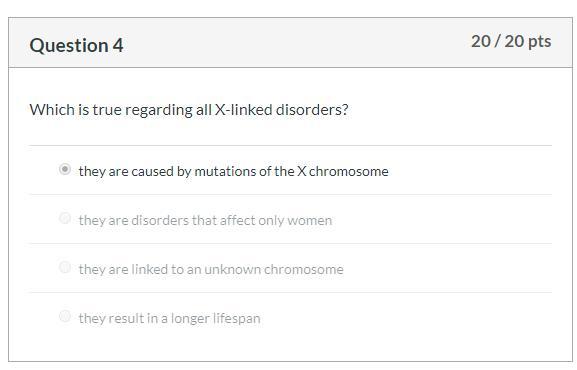 Question 4

20 / 20 pts

Which is true regarding all X-linked disorders?

they are caused by mutations of the X chromosome

they are disorders that affect only women

they are linked to an unknown chromosome

they result in a longer lifespan